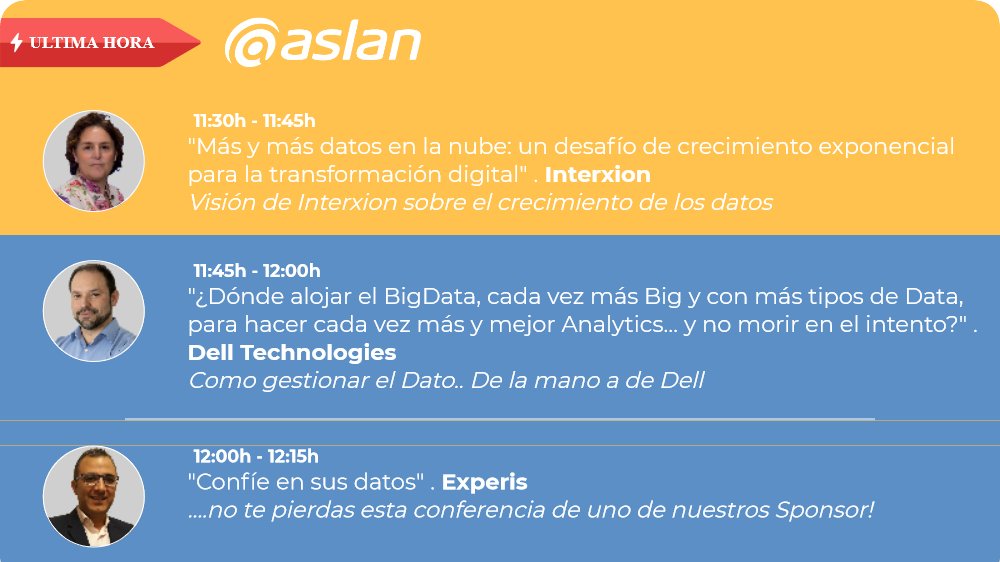 ULTIMA HORA

@aslan

11:30h - 11:45h
"Más y más datos en la nube: un desafío de crecimiento exponencial para la transformación digital" . Interxion
Visión de Interxion sobre el crecimiento de los datos

11:45h - 12:00h
"¿Dónde alojar el BigData, cada vez más Big y con más tipos de Data, para hacer cada vez más y mejor Analytics... y no morir en el intento?" .
Dell Technologies
Como gestionar el Dato.. De la mano a de Dell

12:00h - 12:15h
"Confíe en sus datos" . Experis
....no te pierdas esta conferencia de uno de nuestros Sponsor!